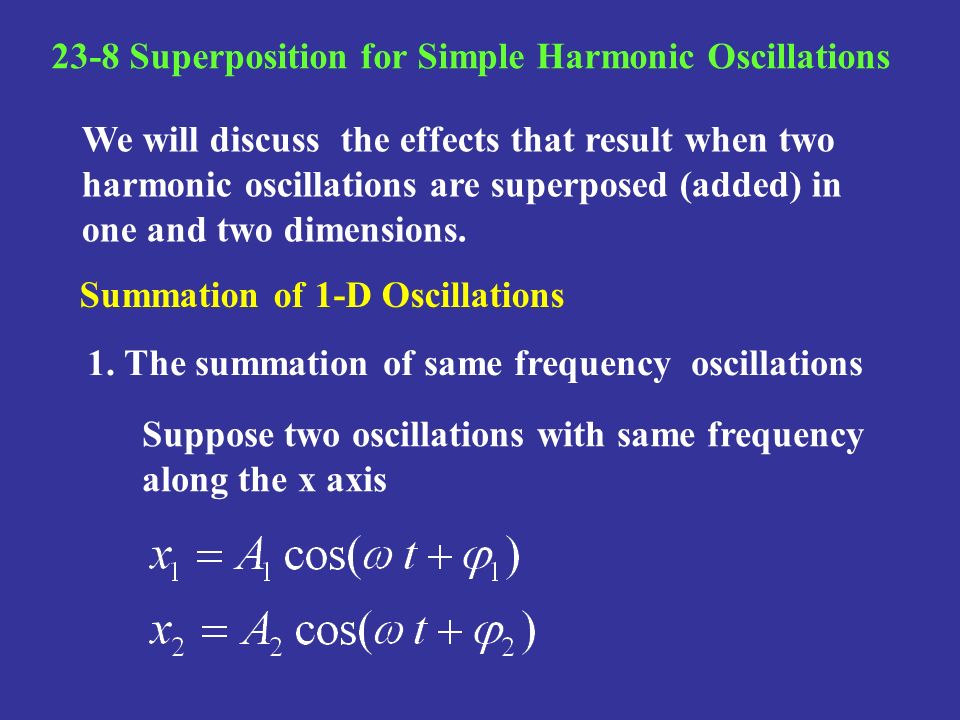 23-8 Superposition for Simple Harmonic Oscillations

We will discuss the effects that result when two harmonic oscillations are superposed (added) in one and two dimensions.

Summation of 1-D Oscillations

1. The summation of same frequency oscillations

Suppose two oscillations with same frequency along the x axis

$x_1 = A_1 \cos(\omega t + \varphi_1)$

$x_2 = A_2 \cos(\omega t + \varphi_2)$